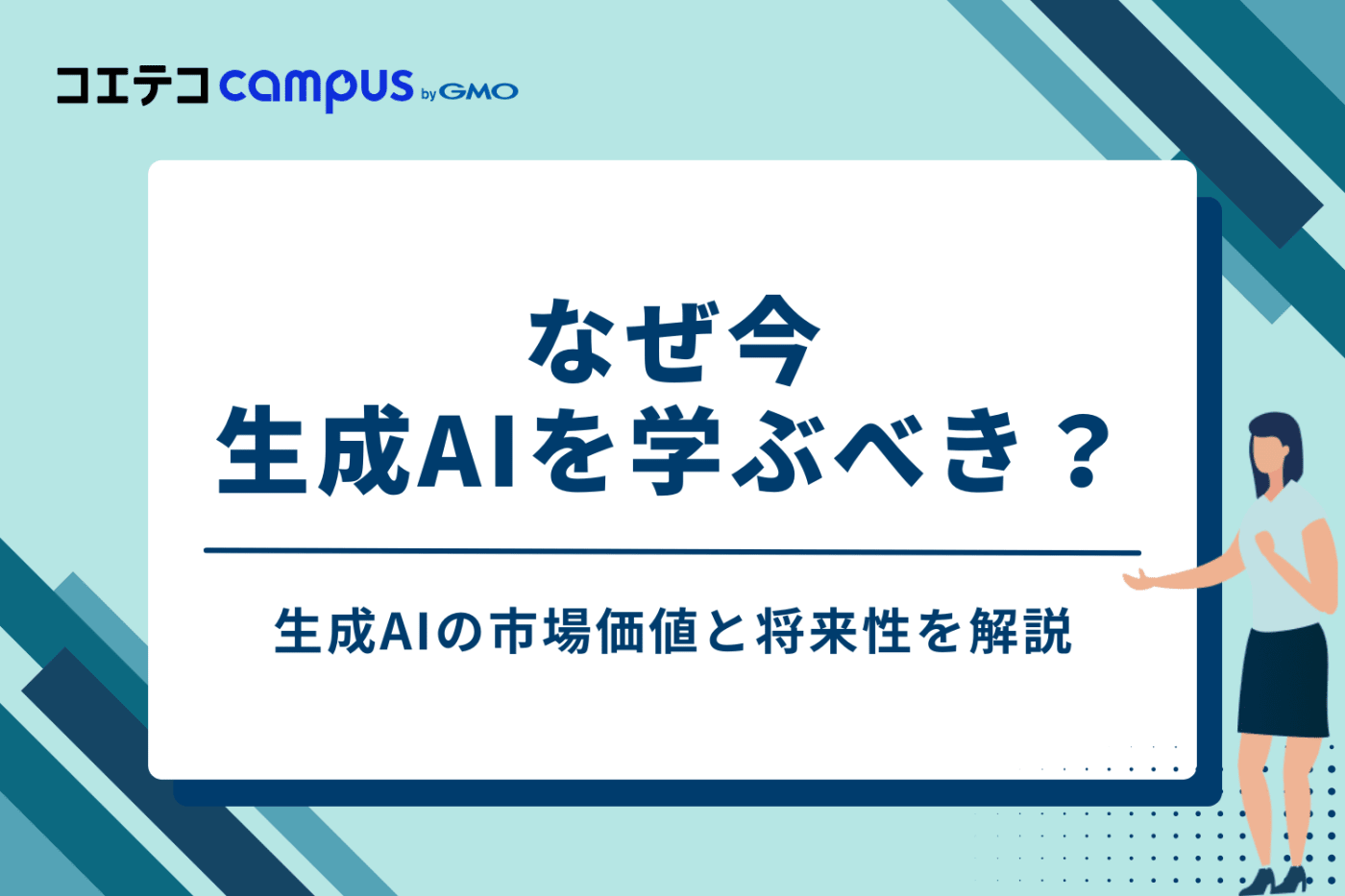 コエテコ campus by GMO

なぜ今
生成AIを学ぶべき？

生成AIの市場価値と将来性を解説